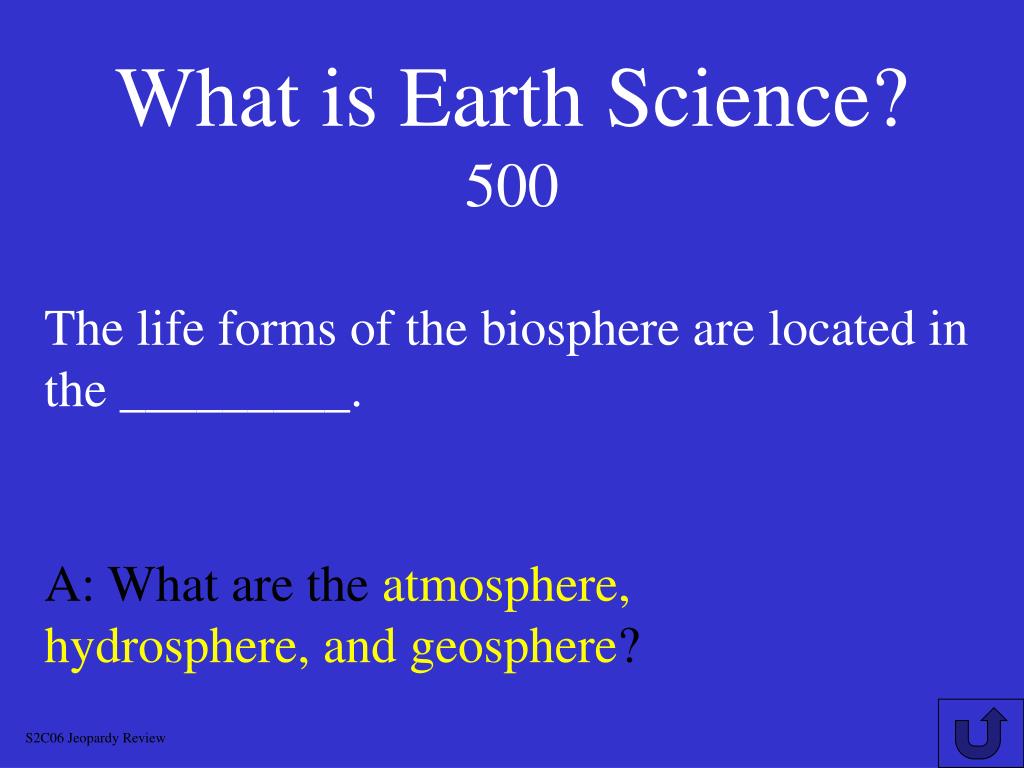 What is Earth Science?
500

The life forms of the biosphere are located in the __________.

A: What are the atmosphere, hydrosphere, and geosphere?

S2C06 Jeopardy Review